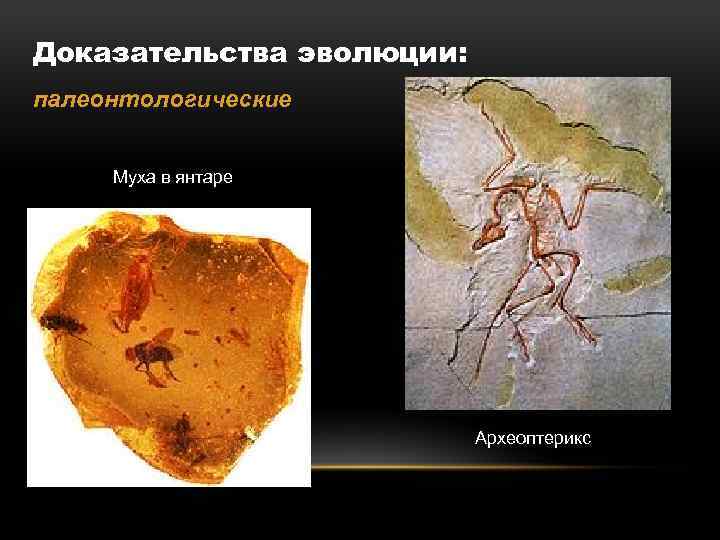 Доказательства эволюции:

палеонтологические

Муха в янтаре

Археоптерикс